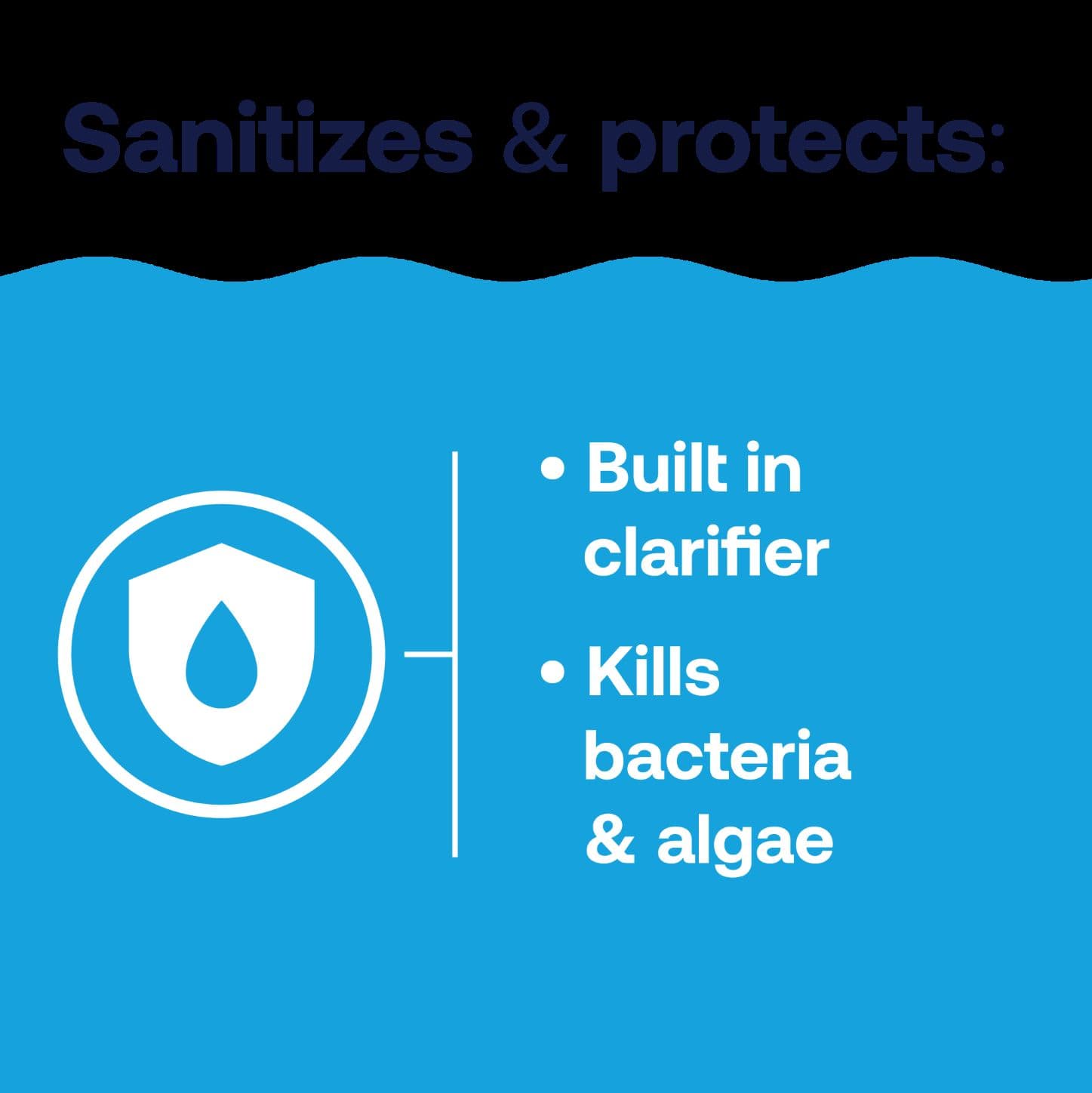 Sanitizes & protects:

• Built in clarifier

• Kills bacteria & algae